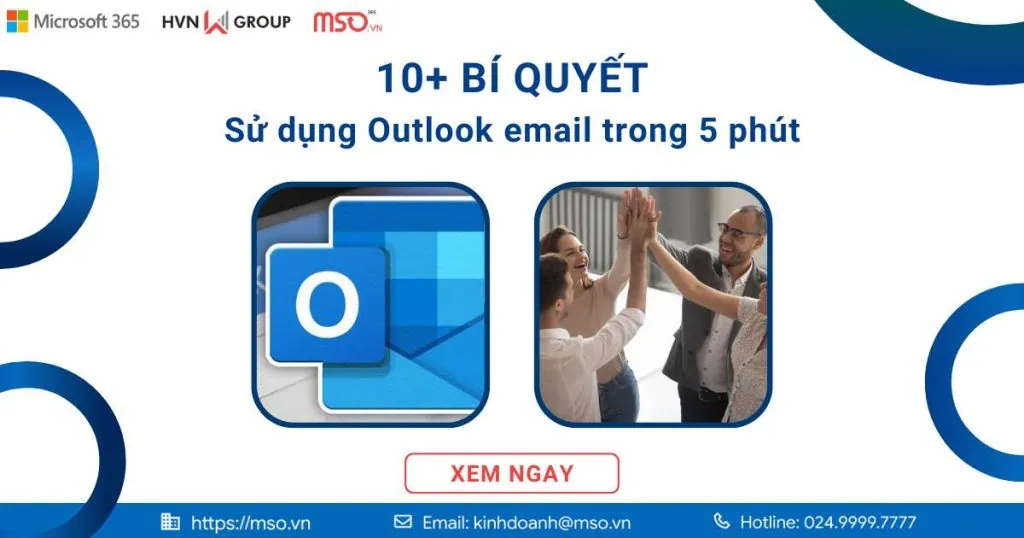 Microsoft 365 HVN GROUP MSO 365 .VN

10+ BÍ QUYẾT
Sử dụng Outlook email trong 5 phút

O

XEM NGAY

https://mso.vn Email: kinhdoanh@mso.vn Hotline: 024.9999.7777